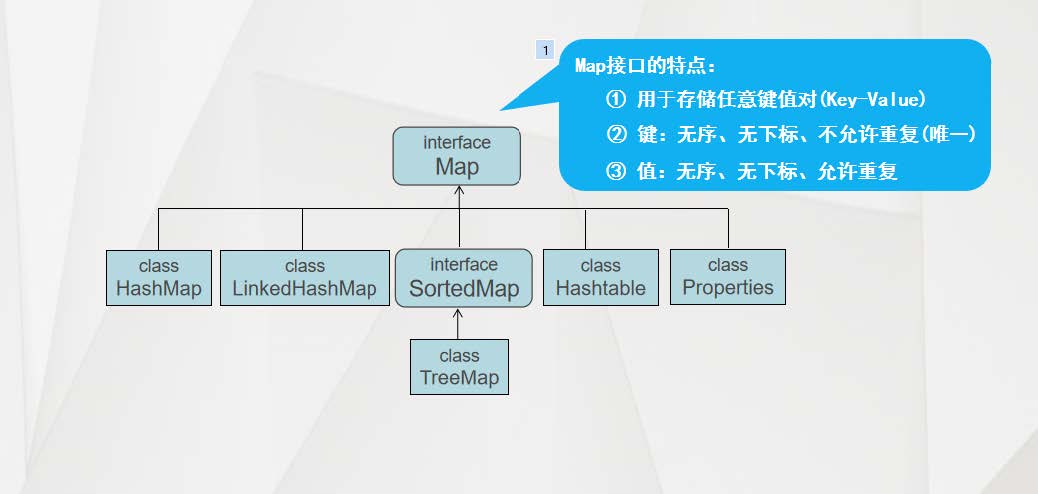 1

Map接口的特点:

① 用于存储任意键值对(Key-Value)

② 键:无序、无下标、不允许重复(唯一)

③ 值:无序、无下标、允许重复

interface
Map

class
HashMap

class
LinkedHashMap

interface
SortedMap

class
Hashtable

class
Properties

class
TreeMap